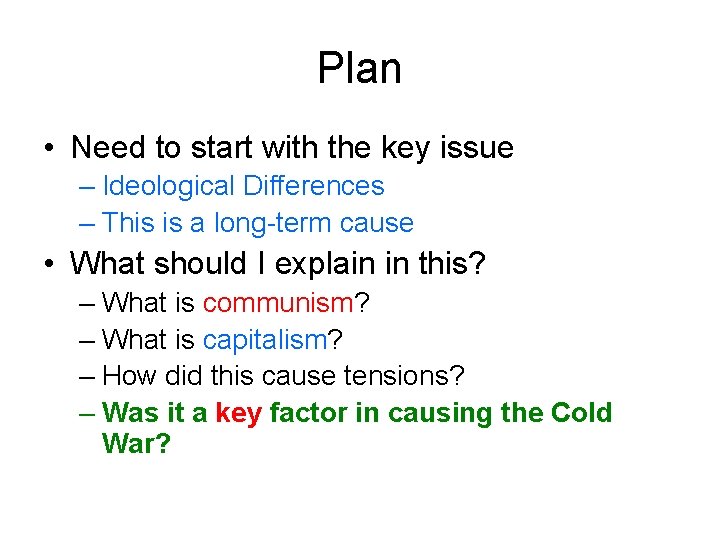 Plan

• Need to start with the key issue
– Ideological Differences
– This is a long-term cause
• What should I explain in this?
– What is communism?
– What is capitalism?
– How did this cause tensions?
– Was it a key factor in causing the Cold War?